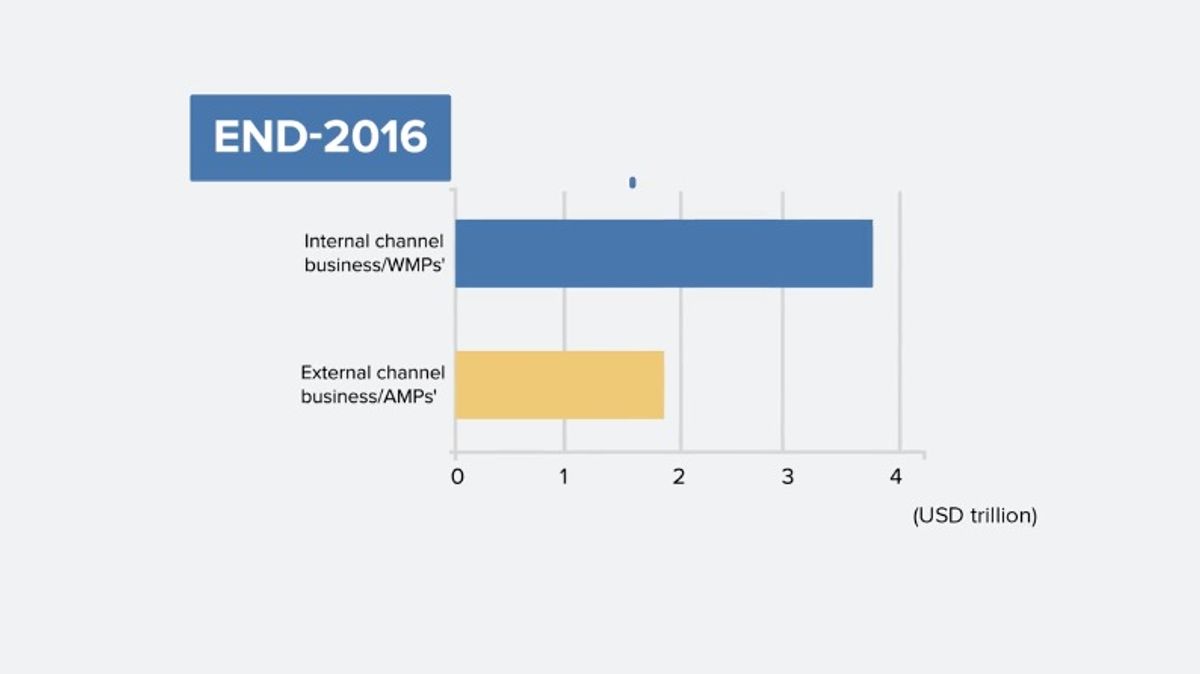 END-2016

Internal channel business/WMPs'

External channel business/AMPs'

0
1
2
3
4

(USD trillion)